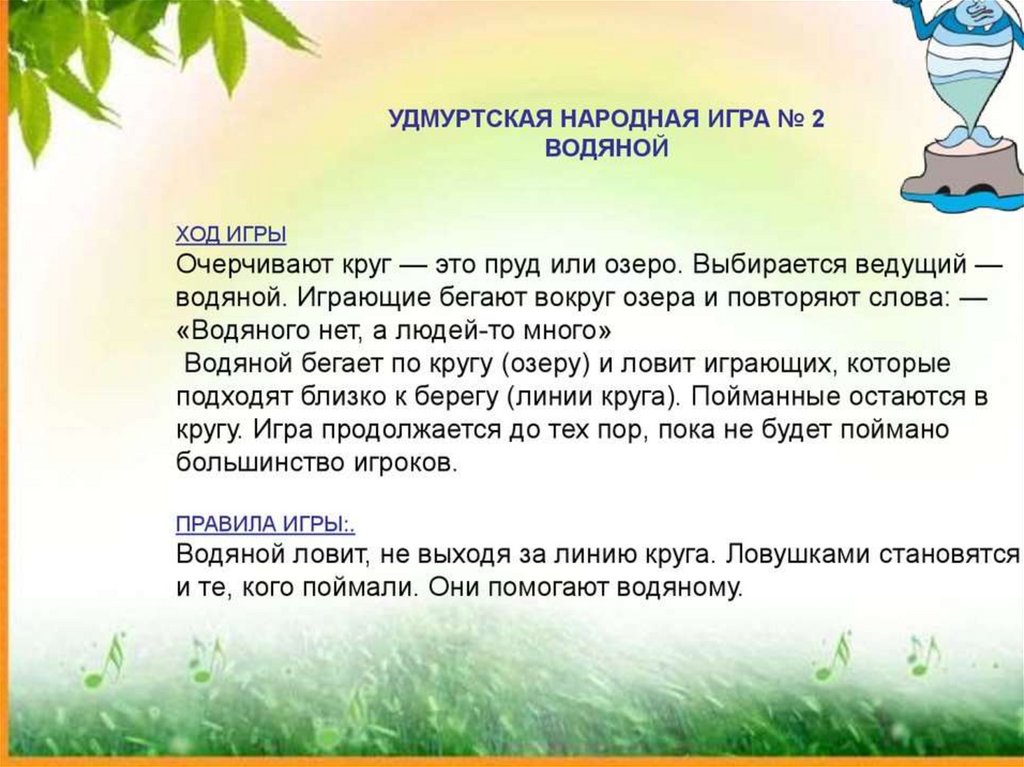 УДМУРТСКАЯ НАРОДНАЯ ИГРА № 2
ВОДЯНОЙ

ХОД ИГРЫ
Очерчивают круг — это пруд или озеро. Выбирается ведущий — водяной. Играющие бегают вокруг озера и повторяют слова: — «Водяного нет, а людей-то много»
Водяной бегает по кругу (озеру) и ловит играющих, которые подходят близко к берегу (линии круга). Пойманные остаются в кругу. Игра продолжается до тех пор, пока не будет поймано большинство игроков.

ПРАВИЛА ИГРЫ:.
Водяной ловит, не выходя за линию круга. Ловушками становятся и те, кого поймали. Они помогают водяному.